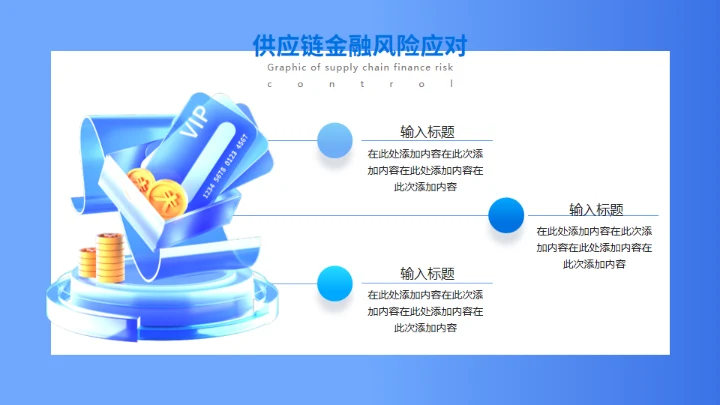 供应链金融风险应对
Graphic of supply chain finance risk control

VIP
1234 5678 0123 4567

输入标题
在此处添加内容在此次添加内容在此处添加内容在此次添加内容

输入标题
在此处添加内容在此次添加内容在此处添加内容在此次添加内容

输入标题
在此处添加内容在此次添加内容在此处添加内容在此次添加内容